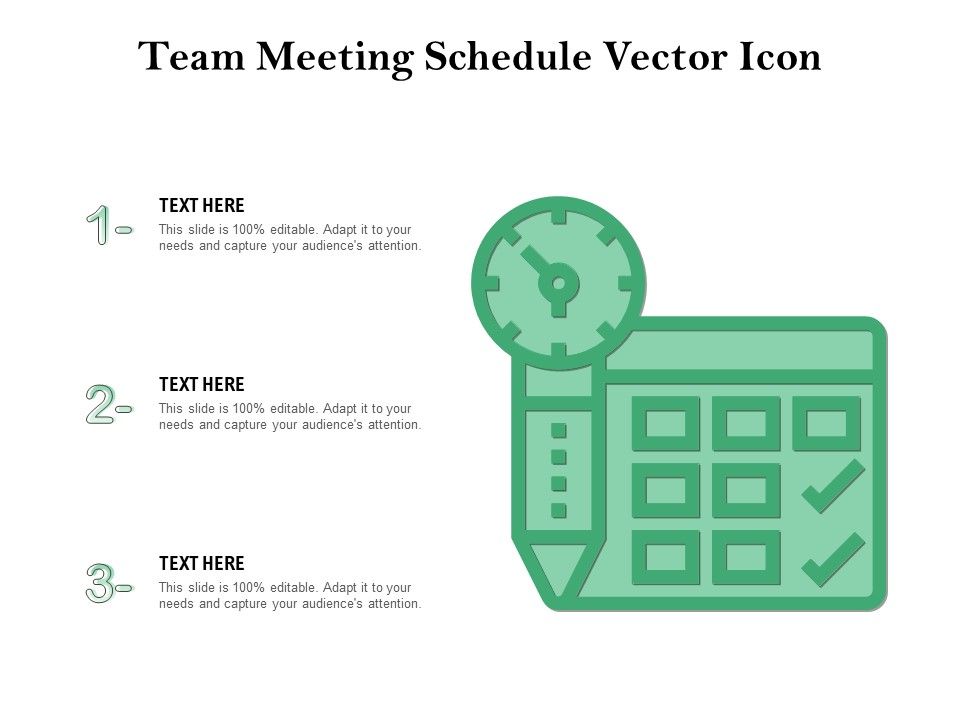 Team Meeting Schedule Vector Icon

1-

TEXT HERE

This slide is 100% editable. Adapt it to your needs and capture your audience's attention.

2-

TEXT HERE

This slide is 100% editable. Adapt it to your needs and capture your audience's attention.

3-

TEXT HERE

This slide is 100% editable. Adapt it to your needs and capture your audience's attention.